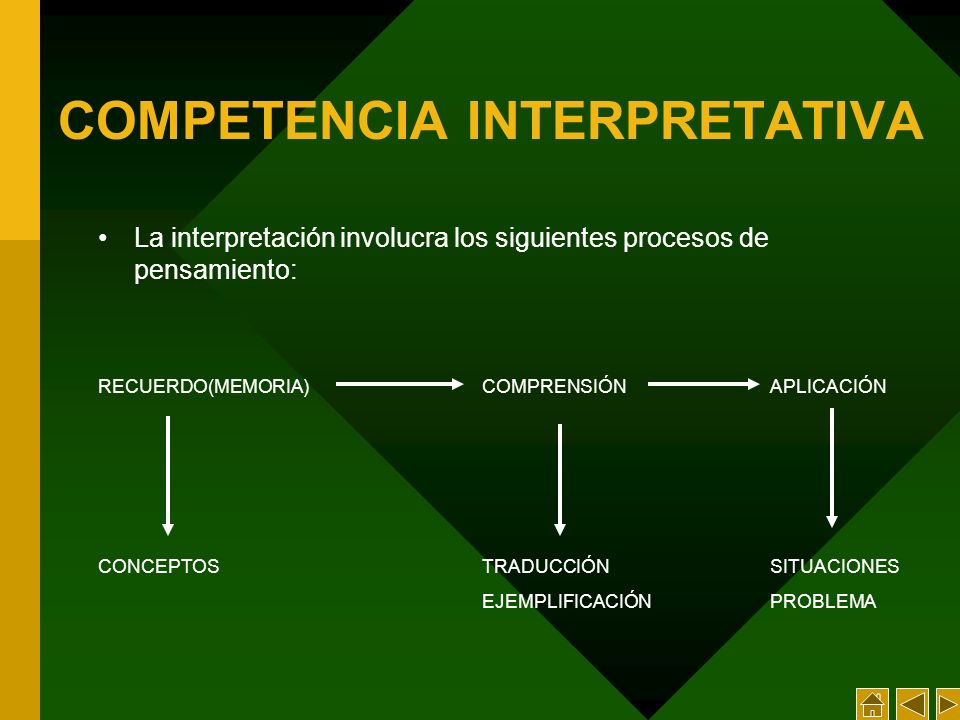 COMPETENCIA INTERPRETATIVA

• La interpretación involucra los siguientes procesos de pensamiento:

RECUERDO(MEMORIA) COMPRENSIÓN APLICACIÓN

CONCEPTOS

TRADUCCIÓN
EJEMPLIFICACIÓN

SITUACIONES
PROBLEMA